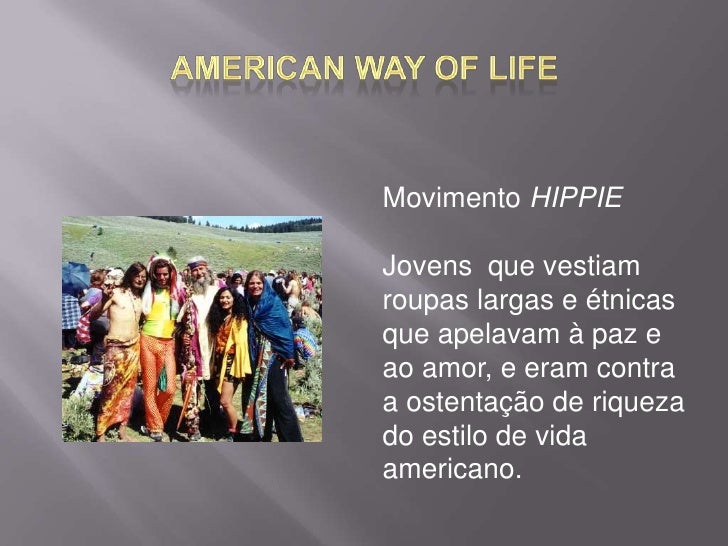 AMERICAN WAY OF LIFE

Movimento HIPPIE

Jovens  que vestiam roupas largas e étnicas que apelavam à paz e ao amor, e eram contra a ostentação de riqueza do estilo de vida americano.